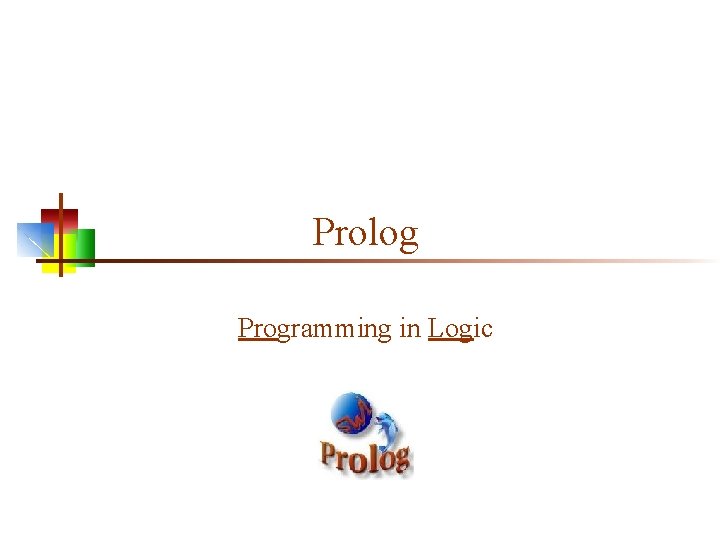 Prolog

Programming in Logic

SWI
Prolog